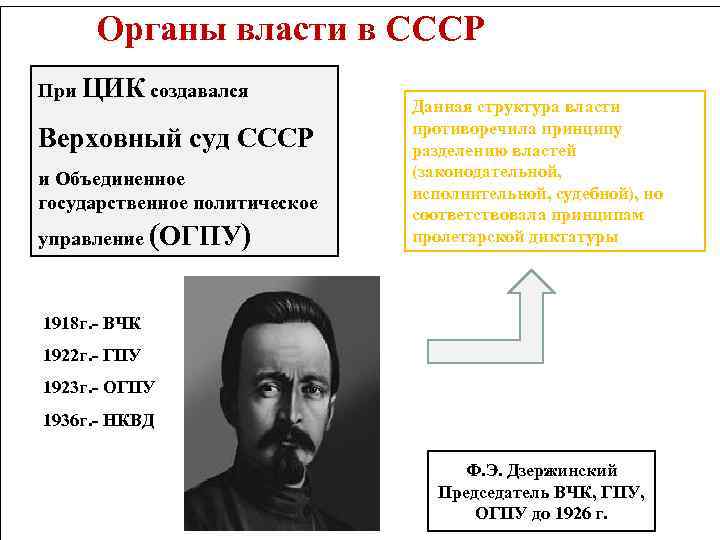 Органы власти в СССР

При ЦИК создавался

Верховный суд СССР

и Объединенное государственное политическое управление (ОГПУ)

Данная структура власти противоречила принципу разделению властей (законодательной, исполнительной, судебной), но соответствовала принципам пролетарской диктатуры

1918г.- ВЧК

1922г.- ГПУ

1923г.- ОГПУ

1936г.- НКВД

Ф.Э. Дзержинский Председатель ВЧК, ГПУ, ОГПУ до 1926 г.